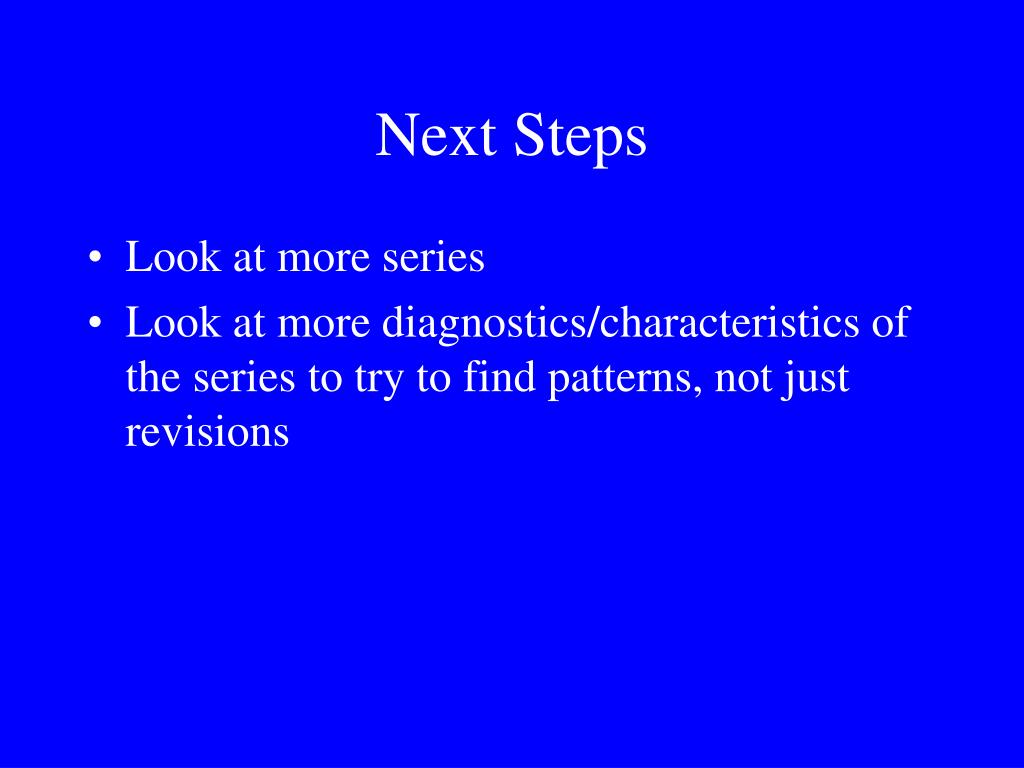 Next Steps

• Look at more series
• Look at more diagnostics/characteristics of the series to try to find patterns, not just revisions